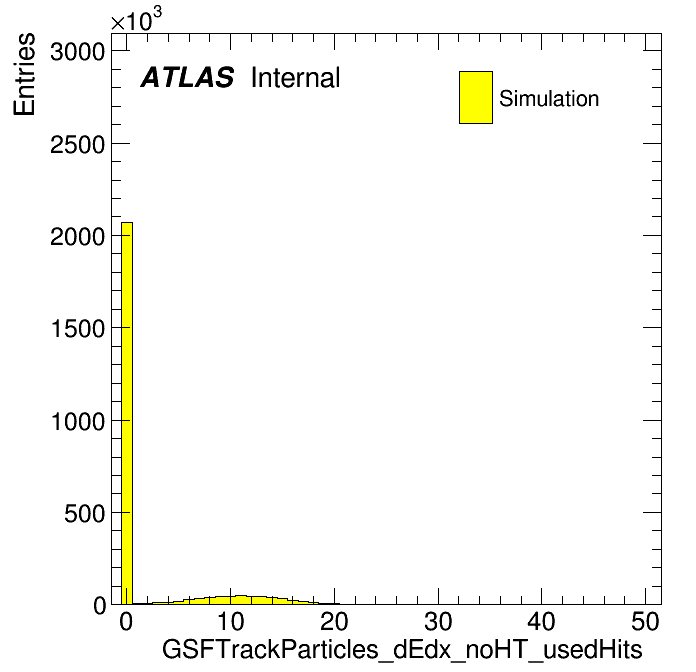 $\times10^3$
Entries
3000
2500
2000
1500
1000
500
0
ATLAS Internal
Simulation
0
10
20
30
40
50
GSFTrackParticles_dEdx_noHT_usedHits